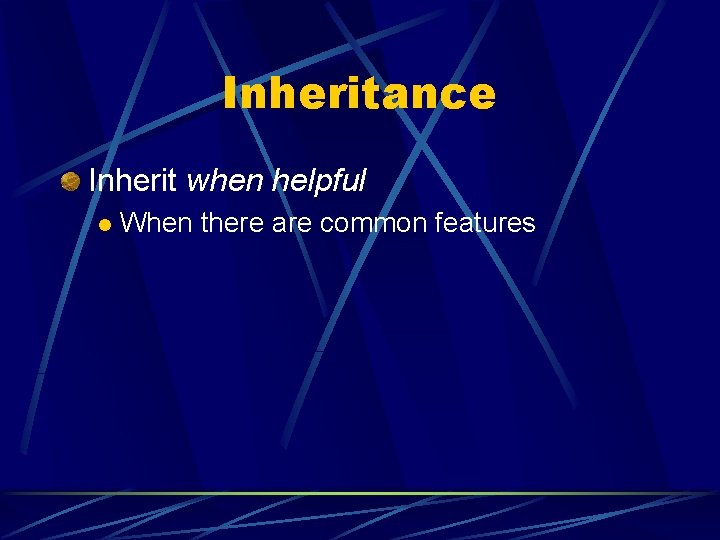 Inheritance

Inherit when helpful

When there are common features